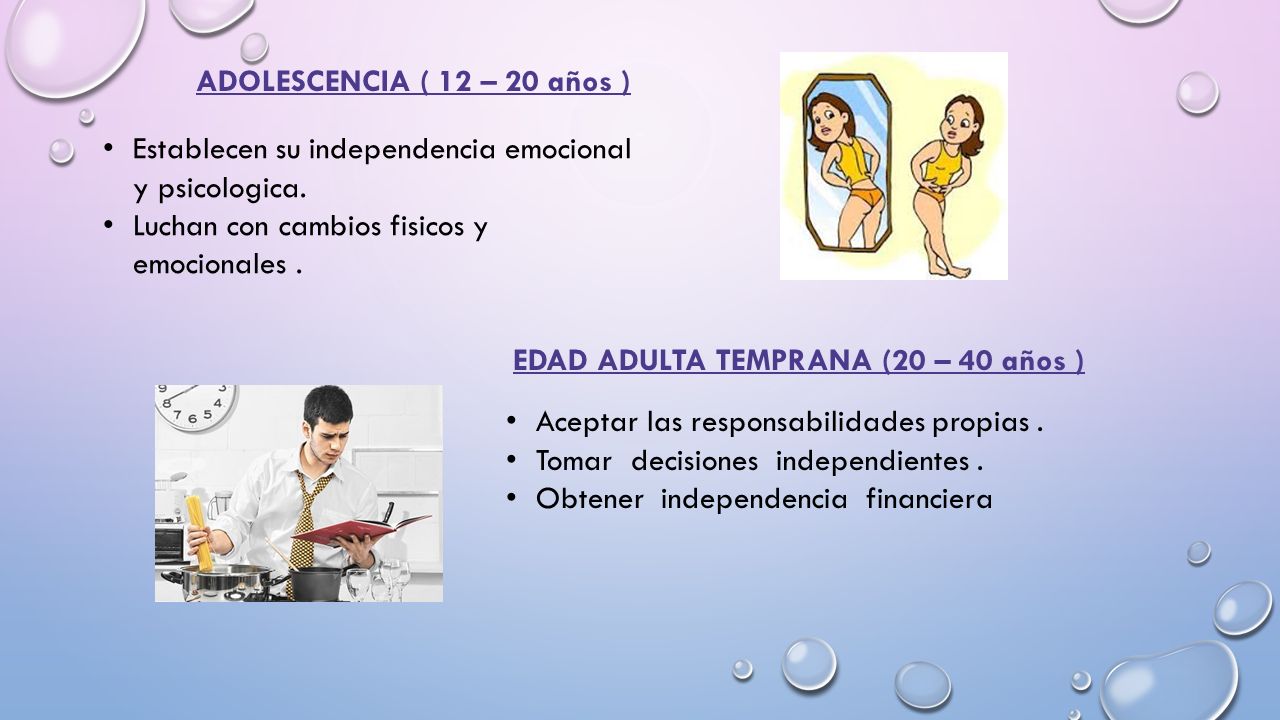 ADOLESCENCIA ( 12 – 20 años )

• Establecen su independencia emocional y psicologica.
• Luchan con cambios fisicos y emocionales .

EDAD ADULTA TEMPRANA (20 – 40 años )

• Aceptar las responsabilidades propias .
• Tomar decisiones independientes .
• Obtener independencia financiera